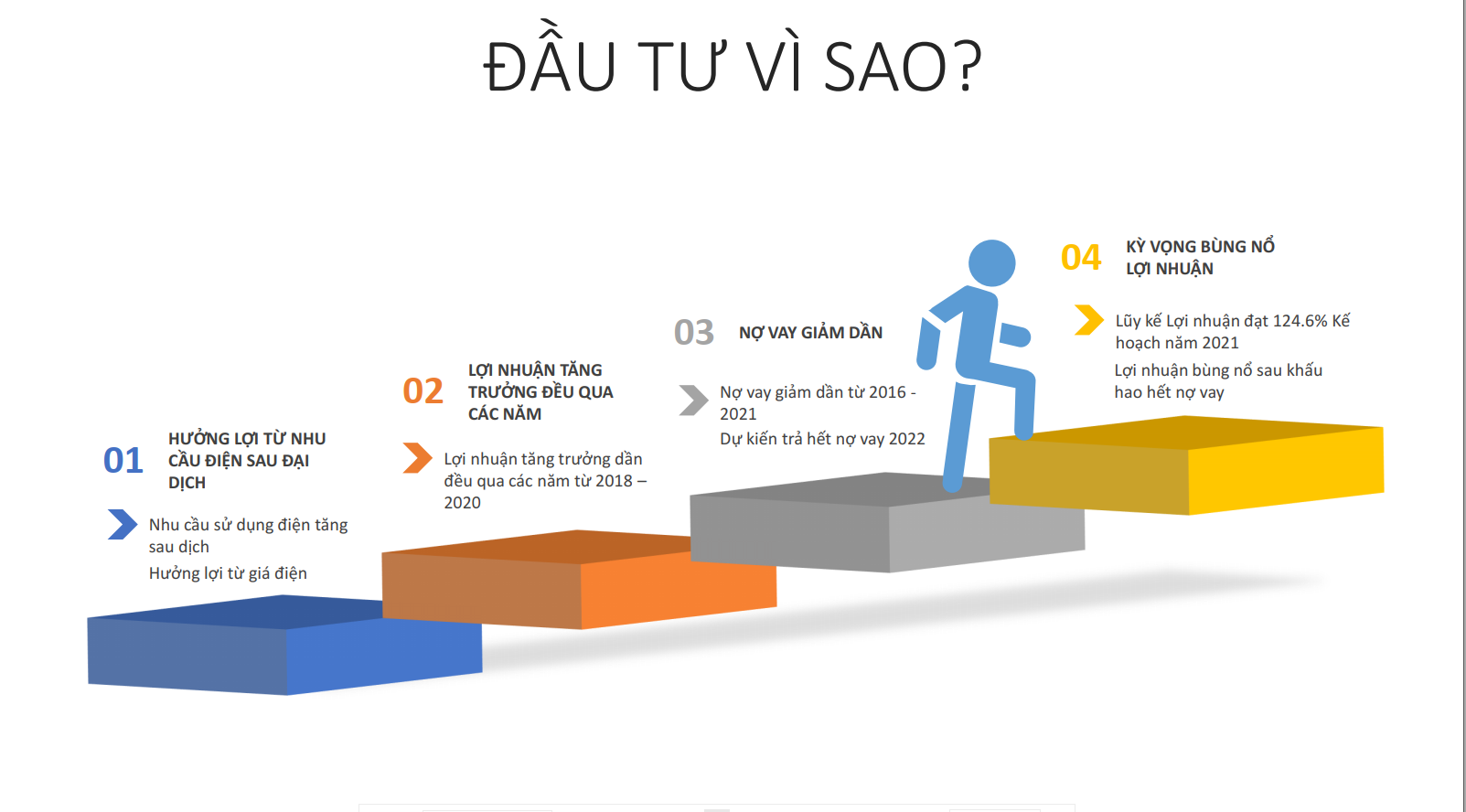 ĐẦU TƯ VÌ SAO?

01 HƯỞNG LỢI TỪ NHU CẦU ĐIỆN SAU ĐẠI DỊCH

Nhu cầu sử dụng điện tăng sau dịch

Hưởng lợi từ giá điện

02 LỢI NHUẬN TĂNG TRƯỞNG ĐỀU QUA CÁC NĂM

Lợi nhuận tăng trưởng dần đều qua các năm từ 2018 – 2020

03 NỢ VAY GIẢM DẦN

Nợ vay giảm dần từ 2016 - 2021

Dự kiến trả hết nợ vay 2022

04 KỲ VỌNG BÙNG NỔ LỢI NHUẬN

Lũy kế Lợi nhuận đạt 124.6% Kế hoạch năm 2021

Lợi nhuận bùng nổ sau khấu hao hết nợ vay